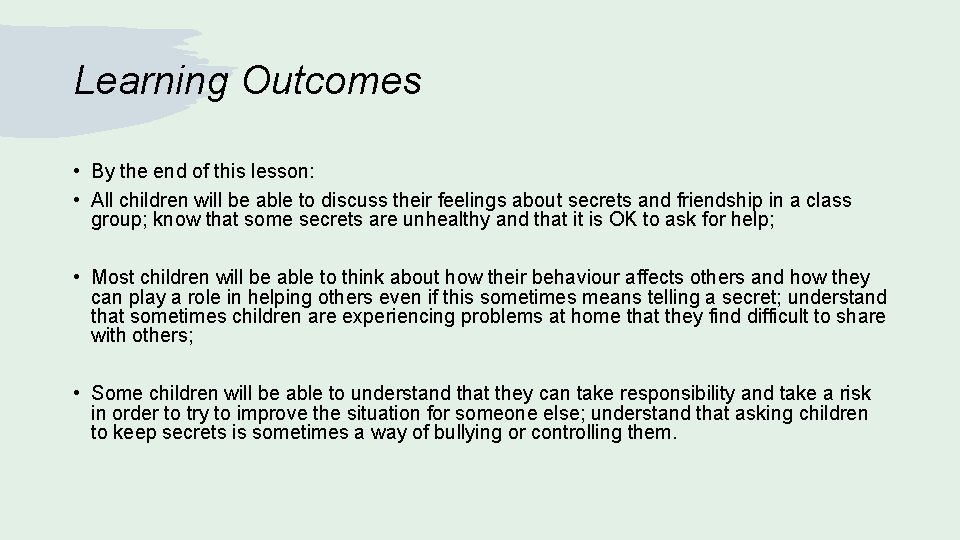 Learning Outcomes

• By the end of this lesson:
• All children will be able to discuss their feelings about secrets and friendship in a class group; know that some secrets are unhealthy and that it is OK to ask for help;

• Most children will be able to think about how their behaviour affects others and how they can play a role in helping others even if this sometimes means telling a secret; understand that sometimes children are experiencing problems at home that they find difficult to share with others;

• Some children will be able to understand that they can take responsibility and take a risk in order to try to improve the situation for someone else; understand that asking children to keep secrets is sometimes a way of bullying or controlling them.